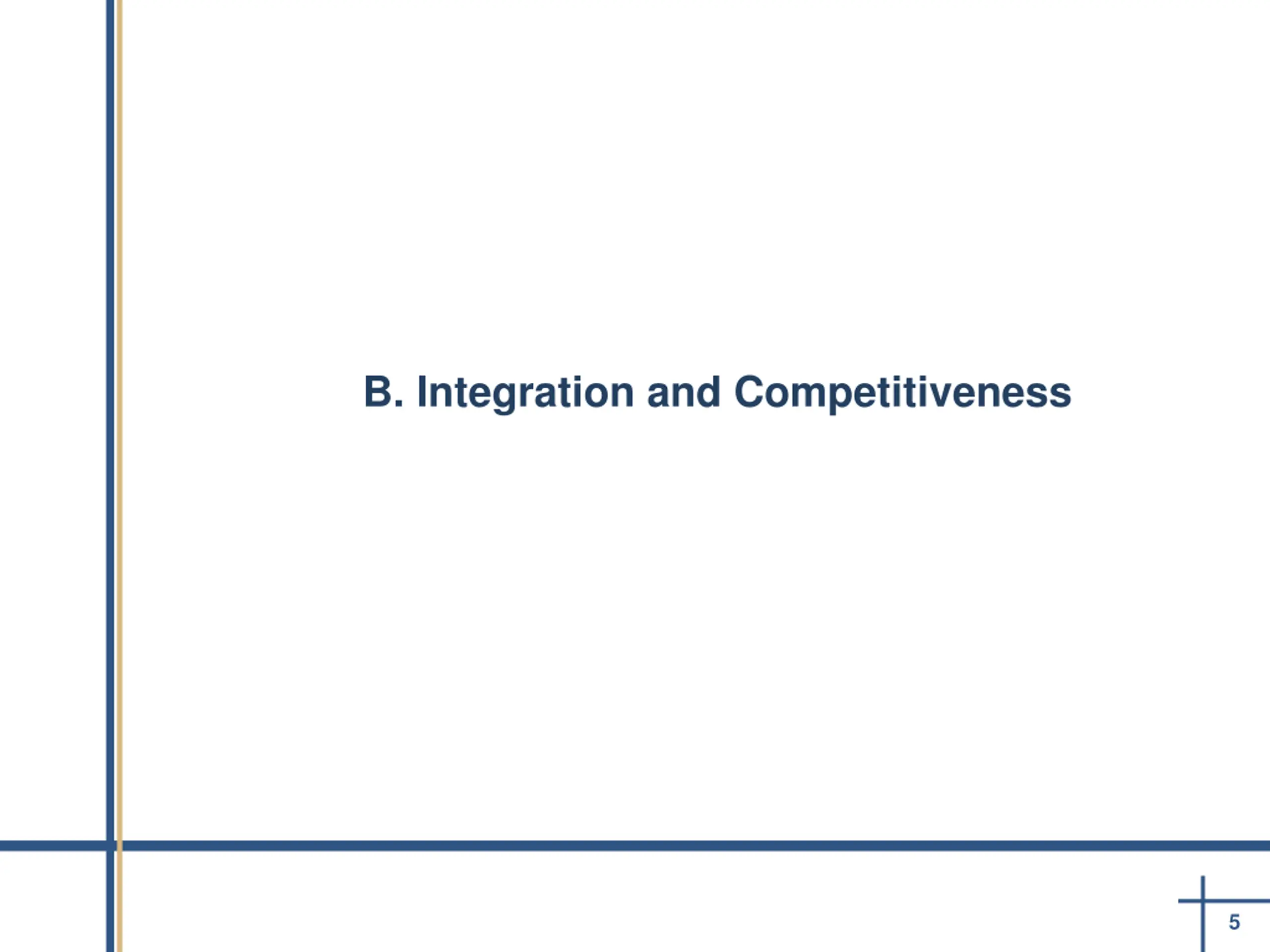 B. Integration and Competitiveness

5